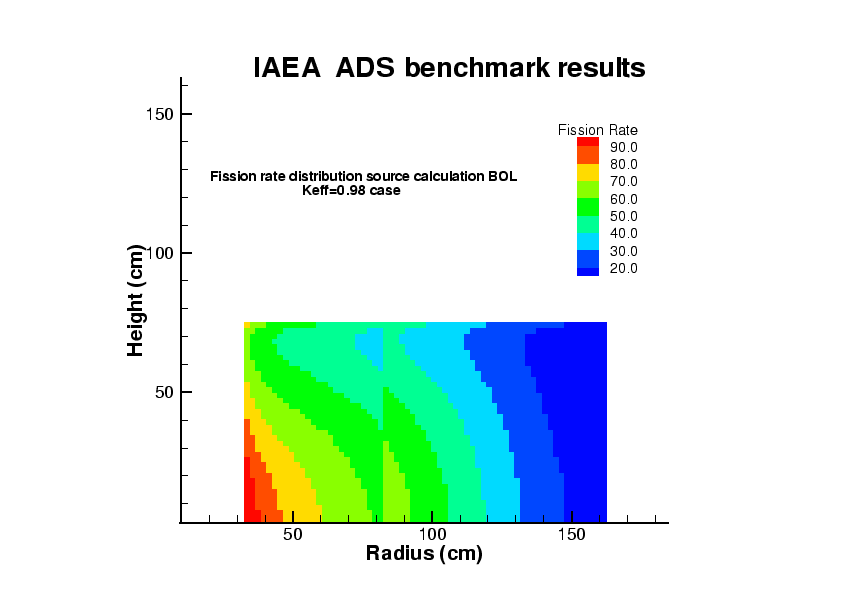 IAEA ADS benchmark results

Fission rate distribution source calculation BOL
Keff=0.98 case

Fission Rate
90.0
80.0
70.0
60.0
50.0
40.0
30.0
20.0

Height (cm)
150
100
50

50
100
150
Radius (cm)